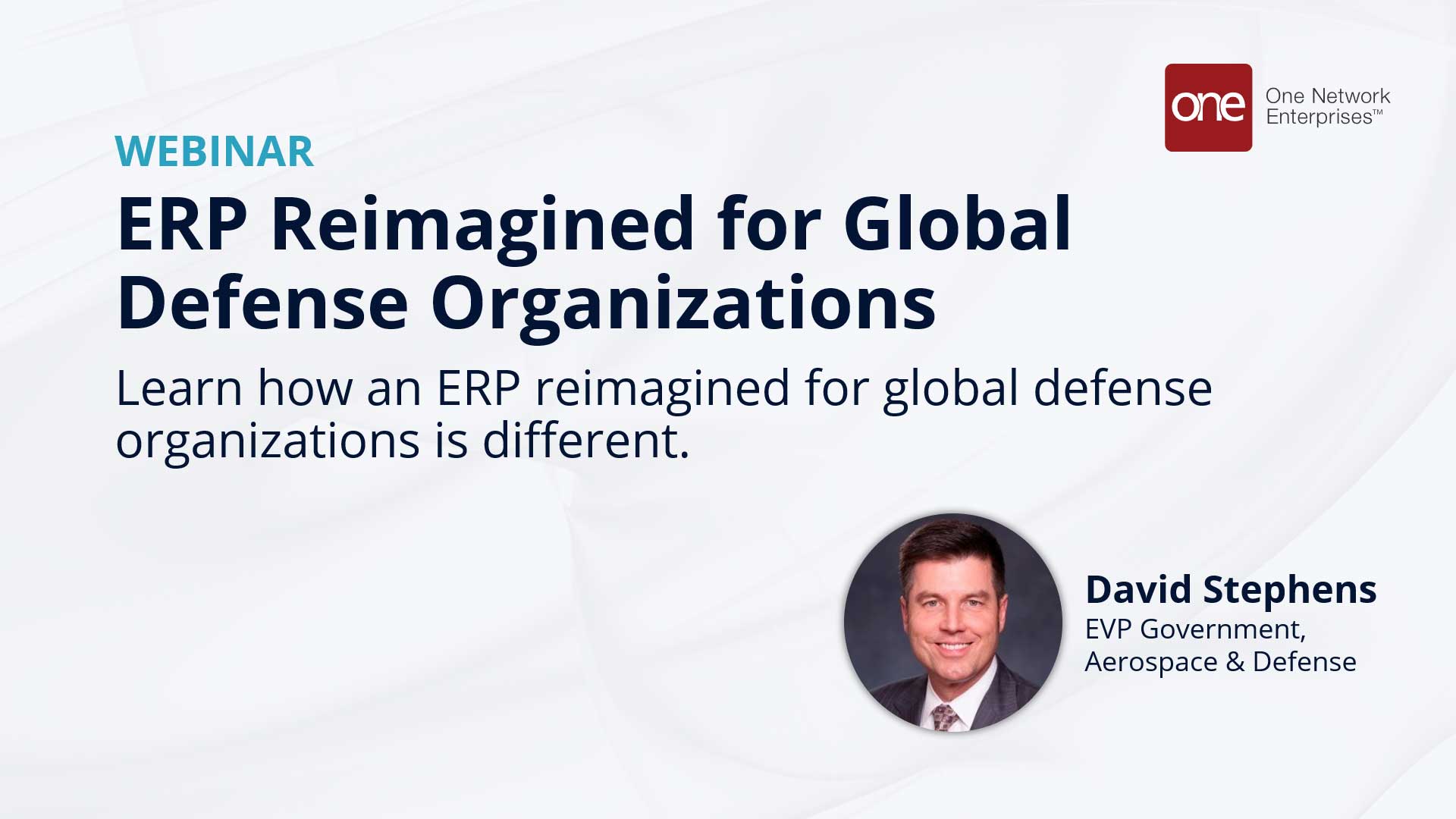 one
One Network Enterprises™

WEBINAR

ERP Reimagined for Global Defense Organizations

Learn how an ERP reimagined for global defense organizations is different.

David Stephens
EVP Government, Aerospace & Defense